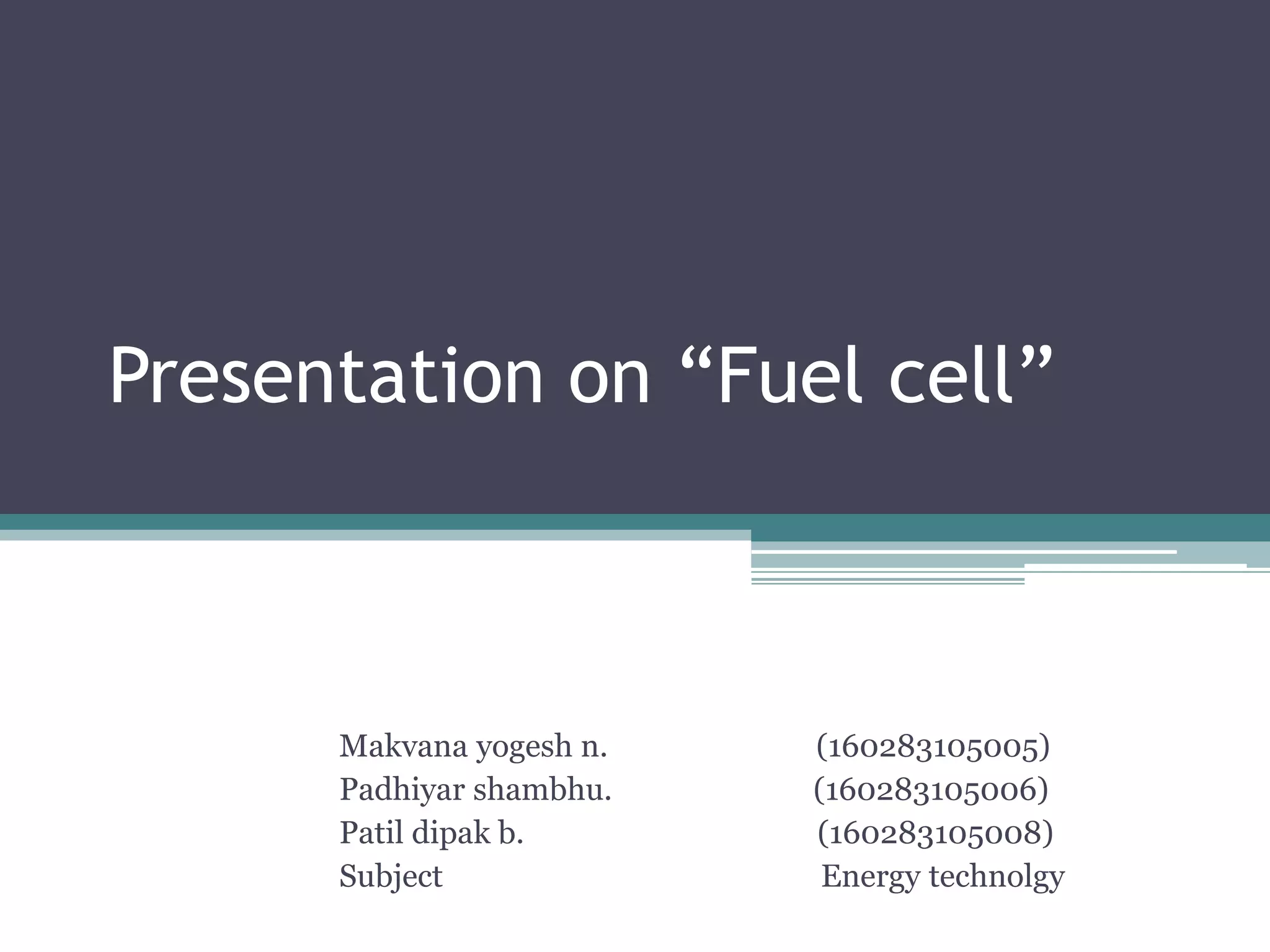 Presentation on “Fuel cell”

Makvana yogesh n. (160283105005)
Padhiyar shambhu. (160283105006)
Patil dipak b. (160283105008)
Subject Energy technolgy